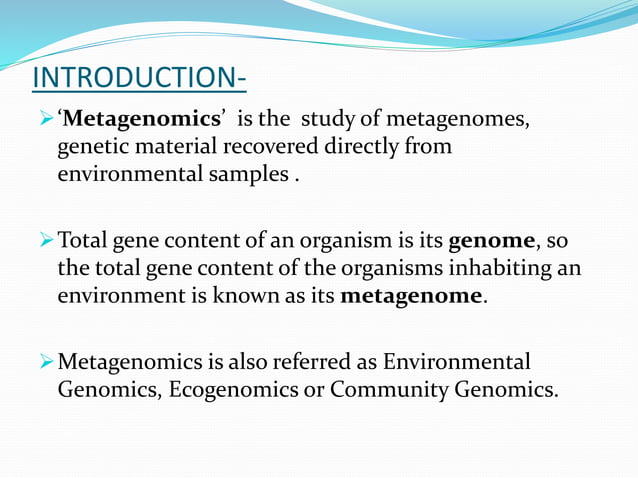 INTRODUCTION-

➢ ‘Metagenomics’ is the study of metagenomes, genetic material recovered directly from environmental samples .

➢ Total gene content of an organism is its genome, so the total gene content of the organisms inhabiting an environment is known as its metagenome.

➢ Metagenomics is also referred as Environmental Genomics, Ecogenomics or Community Genomics.